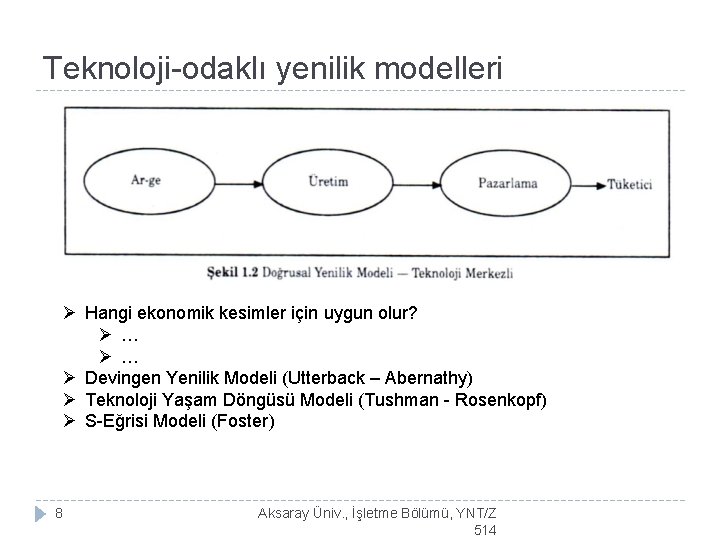 Teknoloji-odaklı yenilik modelleri

Ar-ge

Üretim

Pazarlama

Tüketici

Şekil 1.2 Doğrusal Yenilik Modeli — Teknoloji Merkezli

➢ Hangi ekonomik kesimler için uygun olur?
  ➢ …
  ➢ …
➢ Devingen Yenilik Modeli (Utterback – Abernathy)
➢ Teknoloji Yaşam Döngüsü Modeli (Tushman - Rosenkopf)
➢ S-Eğrisi Modeli (Foster)

8

Aksaray Üniv., İşletme Bölümü, YNT/Z 514